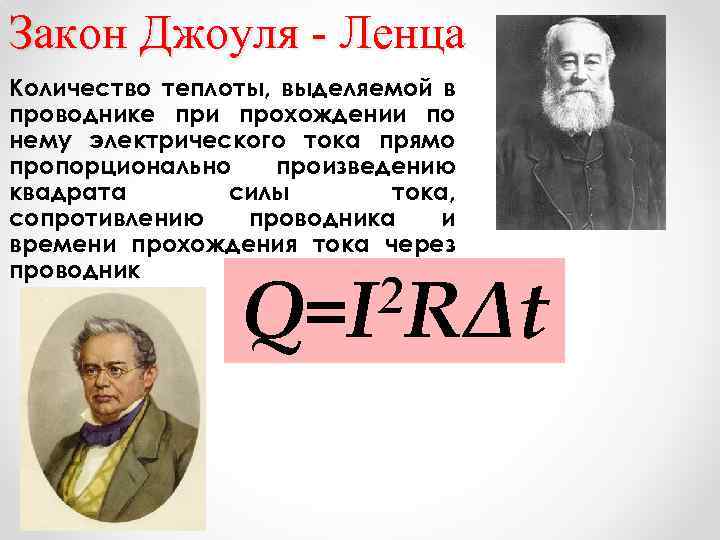 Закон Джоуля - Ленца

Количество теплоты, выделяемой в проводнике при прохождении по нему электрического тока прямо пропорционально произведению квадрата силы тока, сопротивлению проводника и времени прохождения тока через проводник

$Q=I^2R\Delta t$